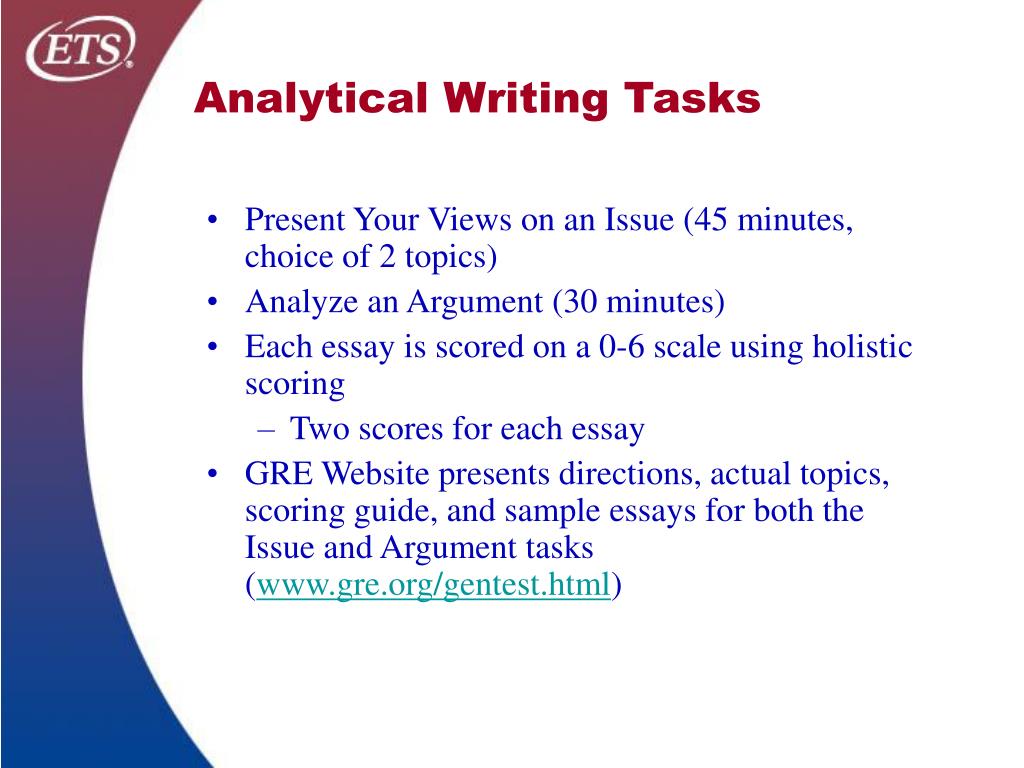 ETS®

Analytical Writing Tasks

• Present Your Views on an Issue (45 minutes, choice of 2 topics)
• Analyze an Argument (30 minutes)
• Each essay is scored on a 0-6 scale using holistic scoring
  – Two scores for each essay
• GRE Website presents directions, actual topics, scoring guide, and sample essays for both the Issue and Argument tasks (www.gre.org/gentest.html)